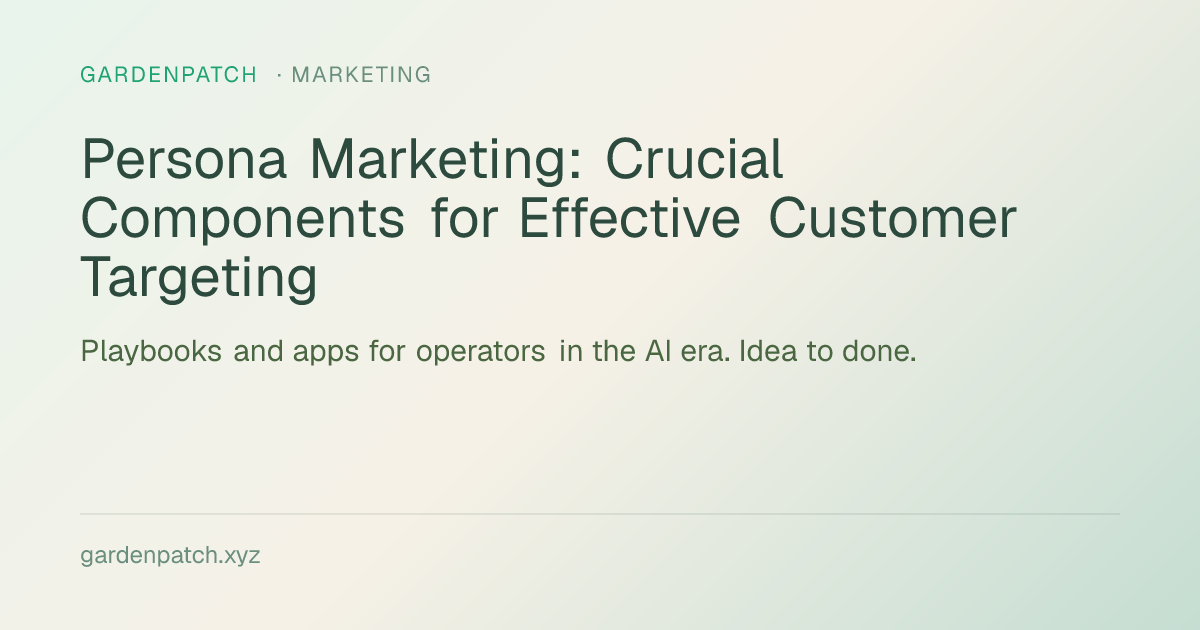 GARDENPATCH · MARKETING

Persona Marketing: Crucial Components for Effective Customer Targeting

Playbooks and apps for operators in the AI era. Idea to done.

gardenpatch.xyz